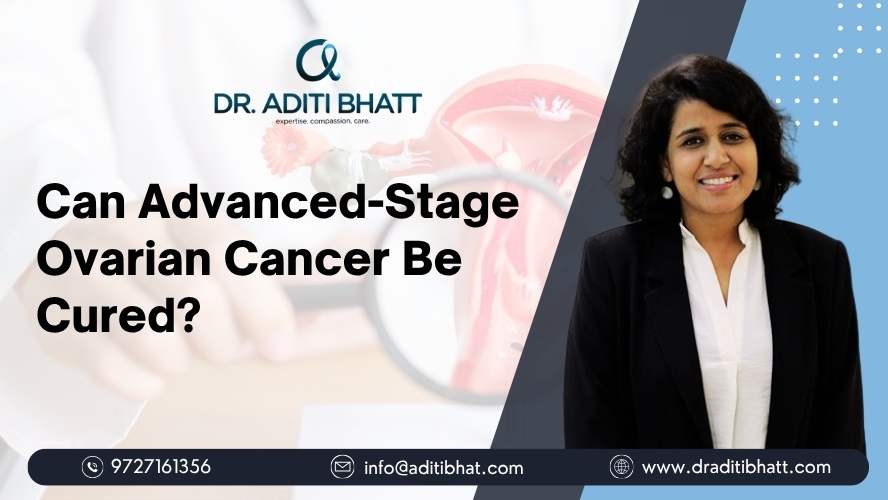 DR. ADITI BHATT
expertise. compassion. care.

Can Advanced-Stage Ovarian Cancer Be Cured?

9727161356
info@aditibhat.com
www.draditibhatt.com